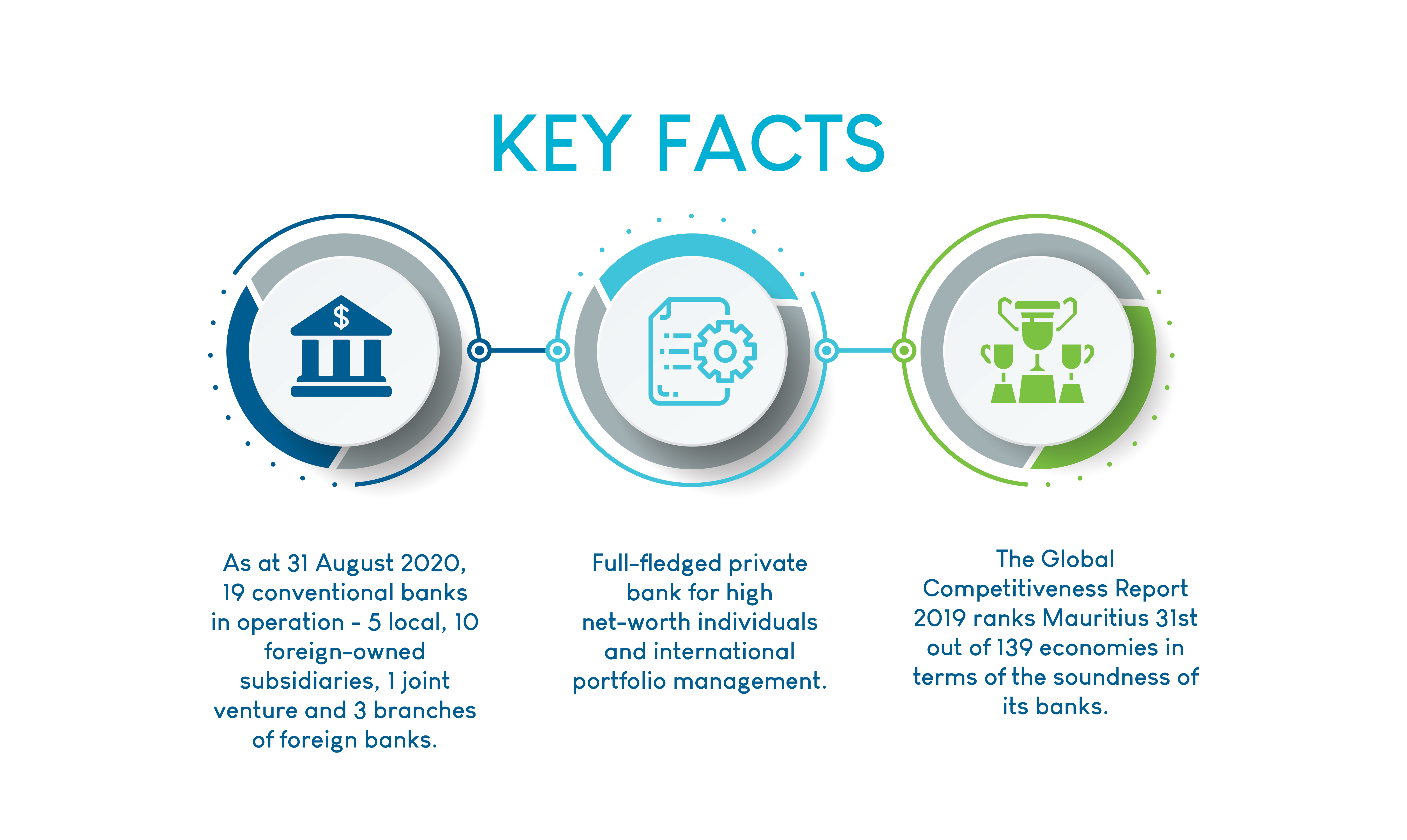 KEY FACTS

$

As at 31 August 2020, 19 conventional banks in operation - 5 local, 10 foreign-owned subsidiaries, 1 joint venture and 3 branches of foreign banks.

Full-fledged private bank for high net-worth individuals and international portfolio management.

The Global Competitiveness Report 2019 ranks Mauritius 31st out of 139 economies in terms of the soundness of its banks.